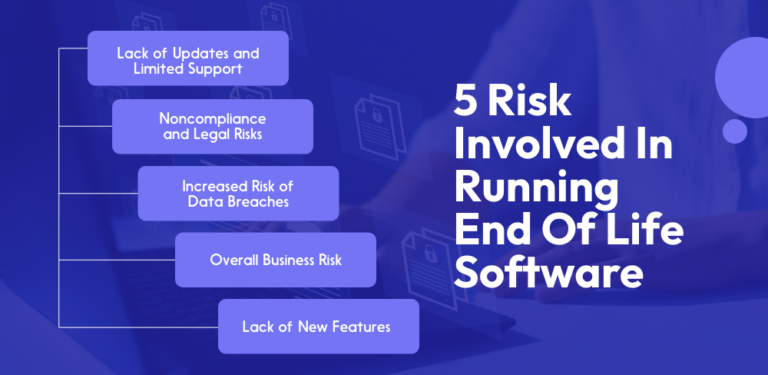 Lack of Updates and Limited Support

Noncompliance and Legal Risks

Increased Risk of Data Breaches

Overall Business Risk

Lack of New Features

5 Risk Involved In Running End Of Life Software